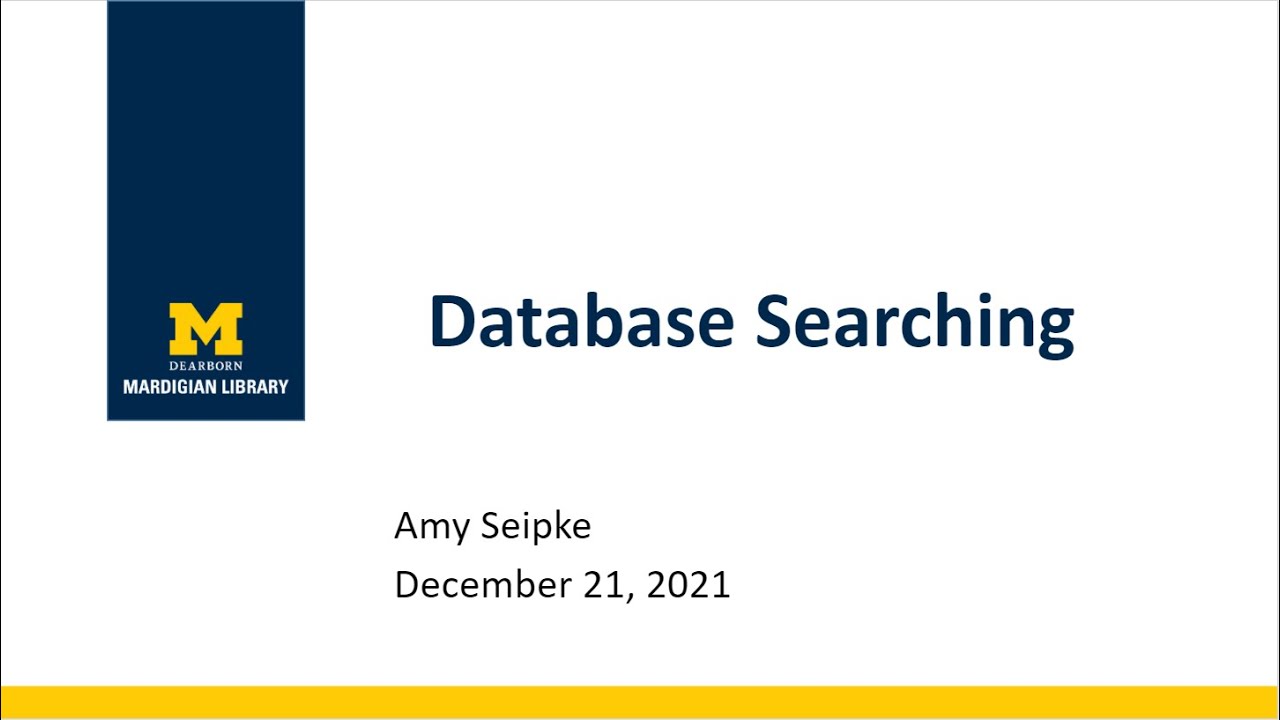 M
DEARBORN
MARDIGIAN LIBRARY

Database Searching

Amy Seipke
December 21, 2021